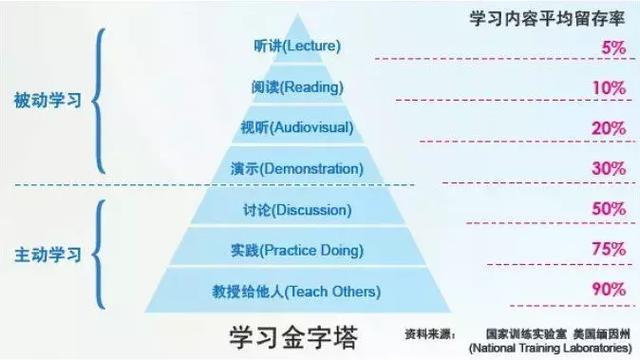 学习内容平均留存率

被动学习

听讲(Lecture) 5%

阅读(Reading) 10%

视听(Audiovisual) 20%

演示(Demonstration) 30%

主动学习

讨论(Discussion) 50%

实践(Practice Doing) 75%

教授给他人(Teach Others) 90%

学习金字塔

资料来源： 国家训练实验室 美国缅因州 (National Training Laboratories)